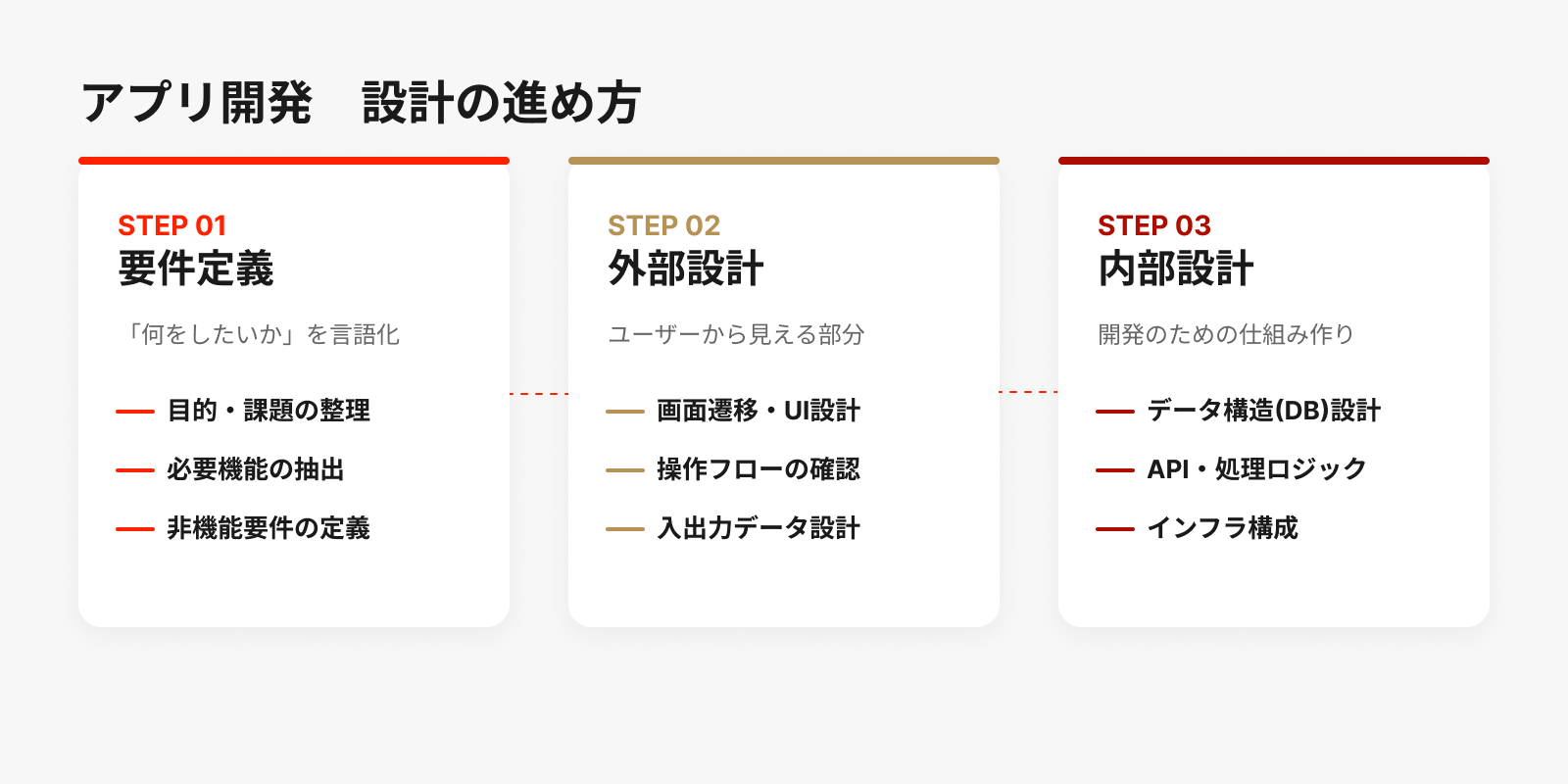 アプリ開発　設計の進め方

STEP 01
要件定義

「何をしたいか」を言語化

目的・課題の整理
必要機能の抽出
非機能要件の定義

STEP 02
外部設計

ユーザーから見える部分

画面遷移・UI設計
操作フローの確認
入出力データ設計

STEP 03
内部設計

開発のための仕組み作り

データ構造(DB)設計
API・処理ロジック
インフラ構成